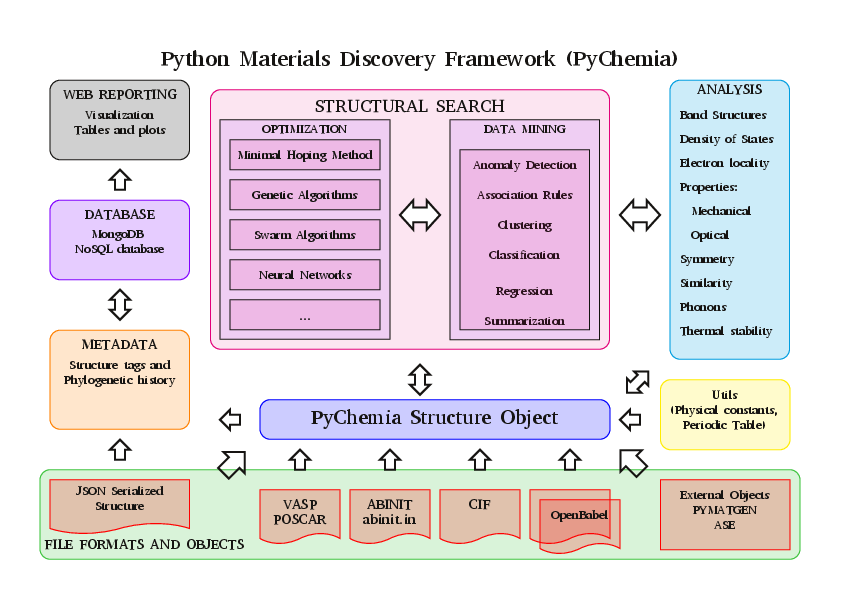 Python Materials Discovery Framework (PyChemia)

WEB REPORTING
Visualization
Tables and plots

DATABASE
MongoDB
NoSQL database

METADATA
Structure tags and
Phylogenetic history

STRUCTURAL SEARCH

OPTIMIZATION
Minimal Hoping Method
Genetic Algorithms
Swarm Algorithms
Neural Networks
...

DATA MINING
Anomaly Detection
Association Rules
Clustering
Classification
Regression
Summarization

ANALYSIS
Band Structures
Density of States
Electron locality
Properties:
Mechanical
Optical
Symmetry
Similarity
Phonons
Thermal stability

Utils
(Physical constants,
Periodic Table)

PyChemia Structure Object

JSON Serialized
Structure

VASP
POSCAR

ABINIT
abinit.in

CIF

OpenBabel

External Objects
PYMATGEN
ASE

FILE FORMATS AND OBJECTS